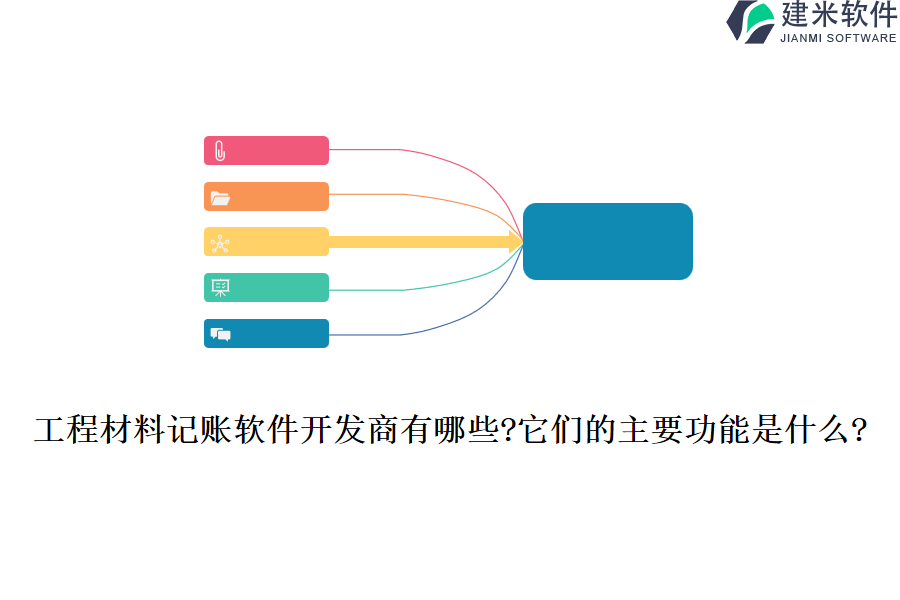 建米软件
JIANMI SOFTWARE

工程材料记账软件开发商有哪些?它们的主要功能是什么?